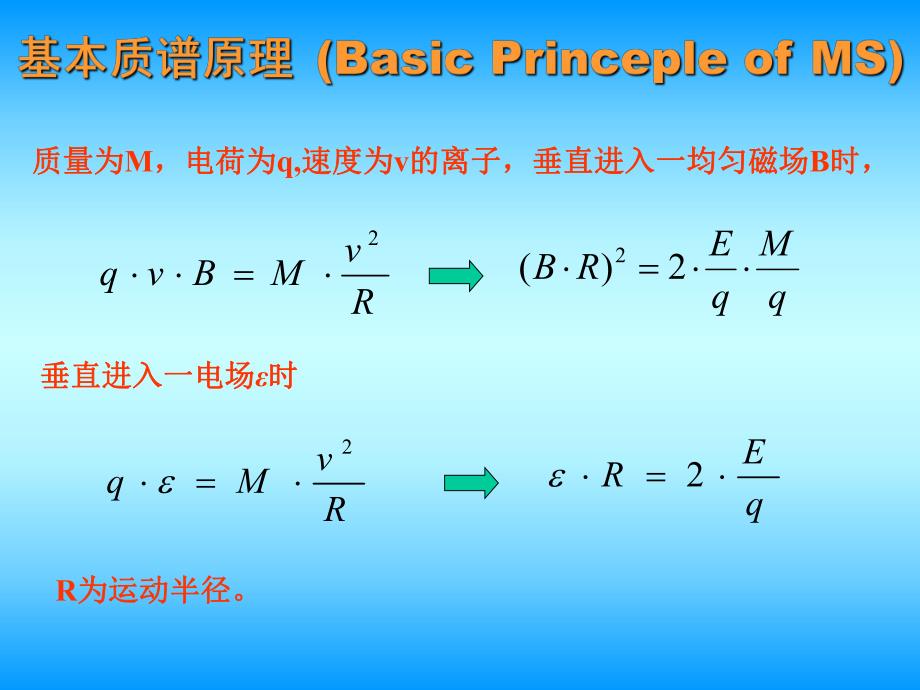 基本质谱原理 (Basic Princeple of MS)

质量为M，电荷为q,速度为v的离子，垂直进入一均匀磁场B时，

$q \cdot v \cdot B = M \cdot \frac{v^2}{R}$ $(B \cdot R)^2 = 2 \cdot \frac{E}{q} \cdot \frac{M}{q}$

垂直进入一电场ε时

$q \cdot \varepsilon = M \cdot \frac{v^2}{R}$ $\varepsilon \cdot R = 2 \cdot \frac{E}{q}$

R为运动半径。